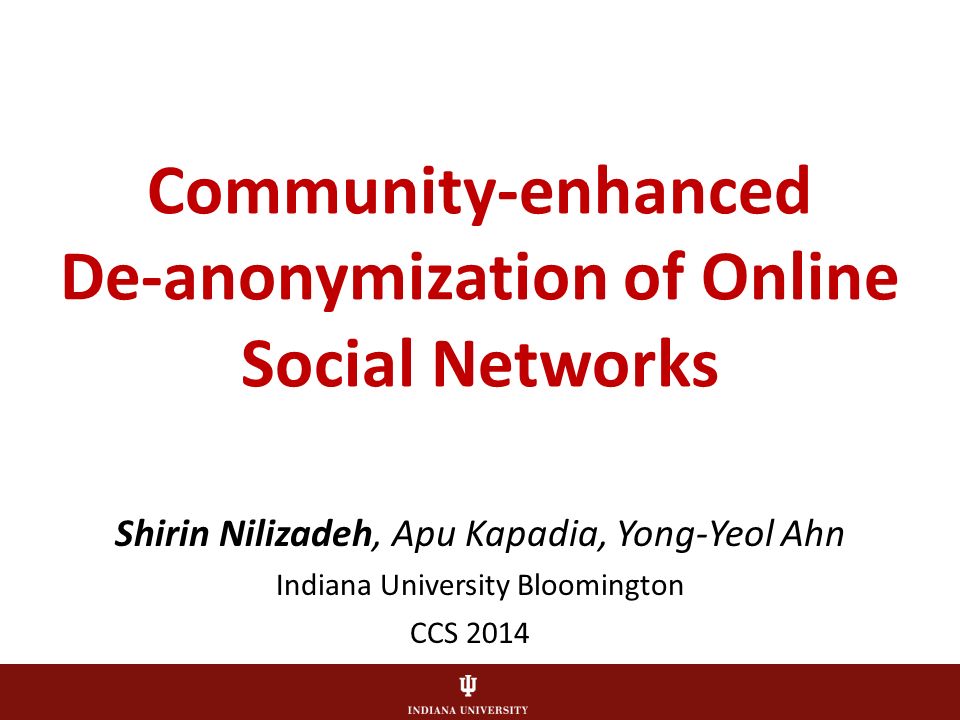 Community-enhanced De-anonymization of Online Social Networks

Shirin Nilizadeh, Apu Kapadia, Yong-Yeol Ahn

Indiana University Bloomington

CCS 2014

INDIANA UNIVERSITY